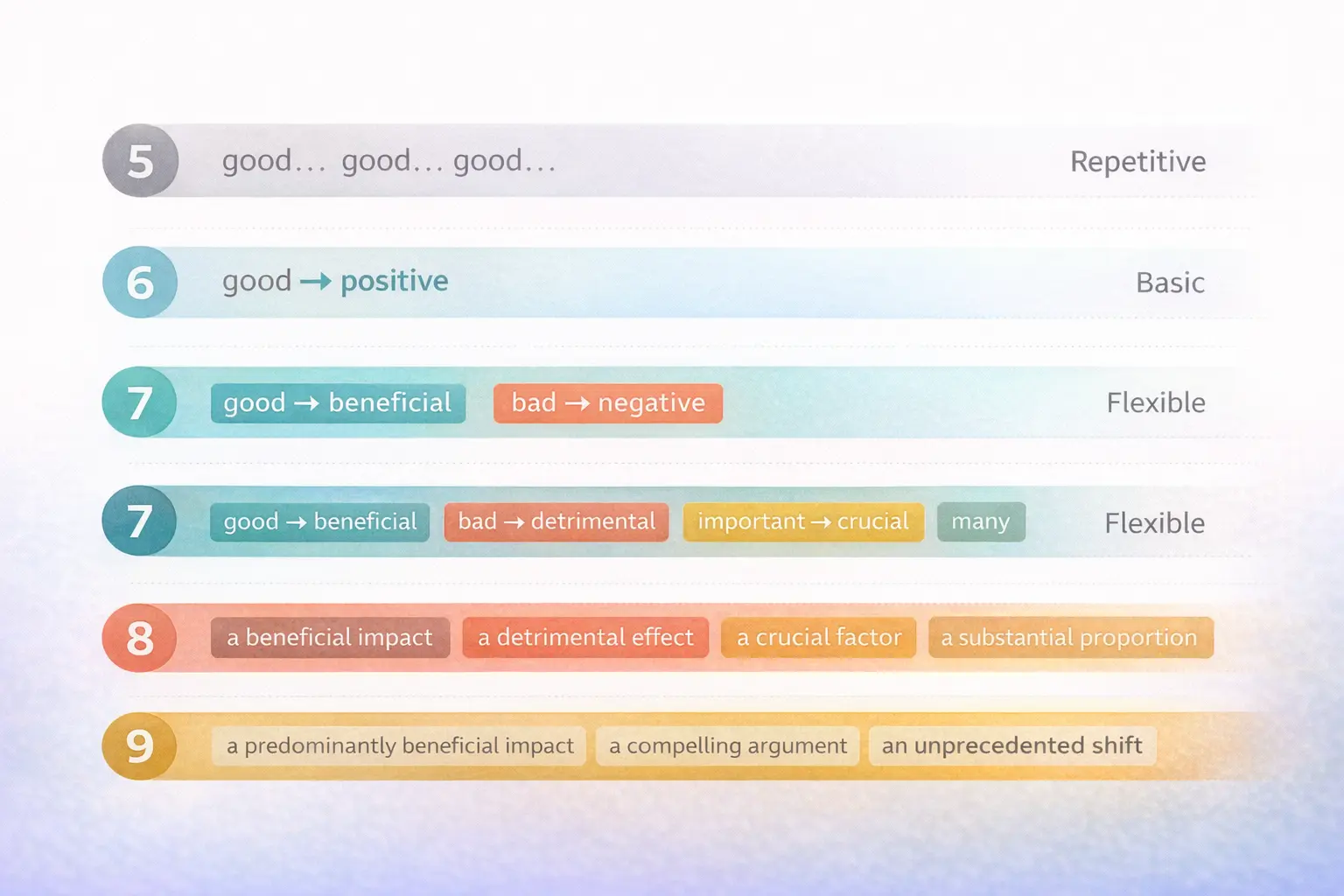 5 good... good... good... Repetitive

6 good → positive Basic

7 good → beneficial bad → negative Flexible

7 good → beneficial bad → detrimental important → crucial many Flexible

8 a beneficial impact a detrimental effect a crucial factor a substantial proportion

9 a predominantly beneficial impact a compelling argument an unprecedented shift